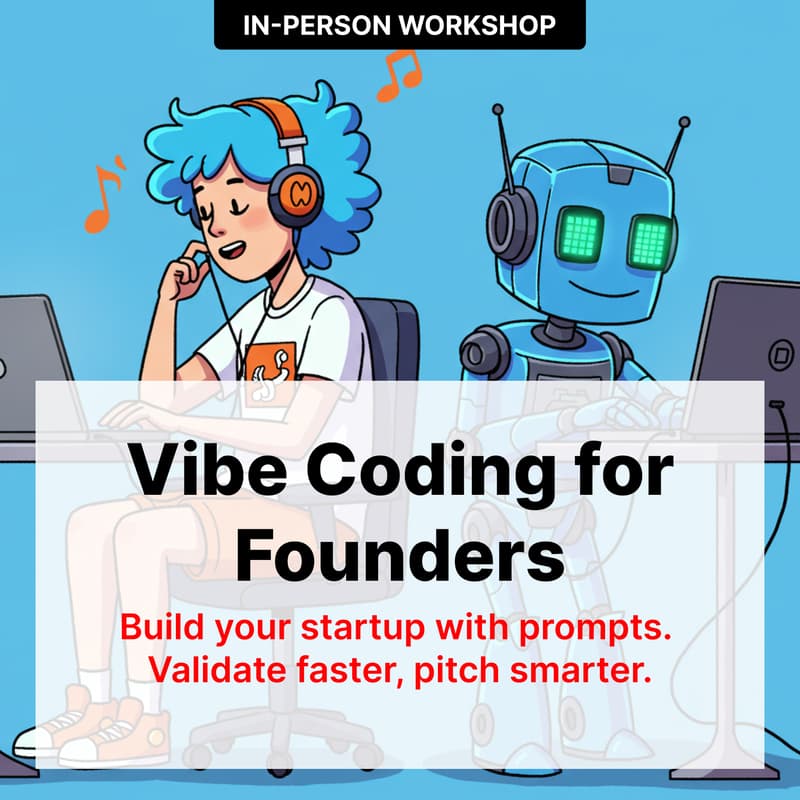 IN-PERSON WORKSHOP

Vibe Coding for Founders

Build your startup with prompts. Validate faster, pitch smarter.